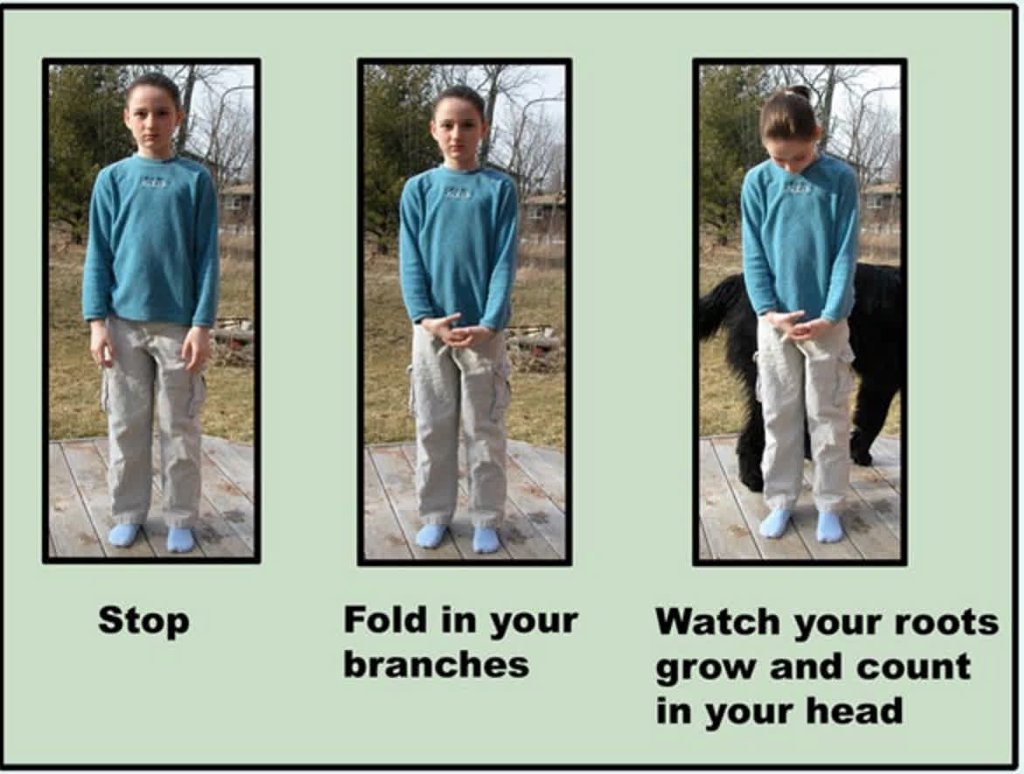 Stop

Fold in your branches

Watch your roots grow and count in your head